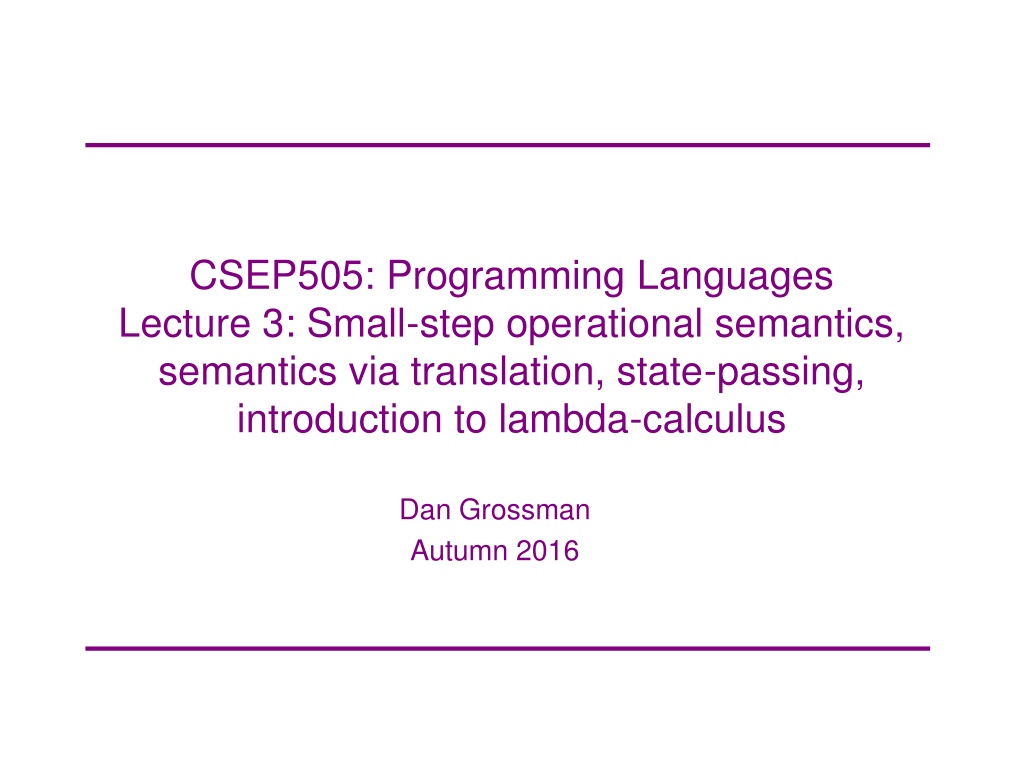 CSEP505: Programming Languages
Lecture 3: Small-step operational semantics, semantics via translation, state-passing, introduction to lambda-calculus

Dan Grossman
Autumn 2016